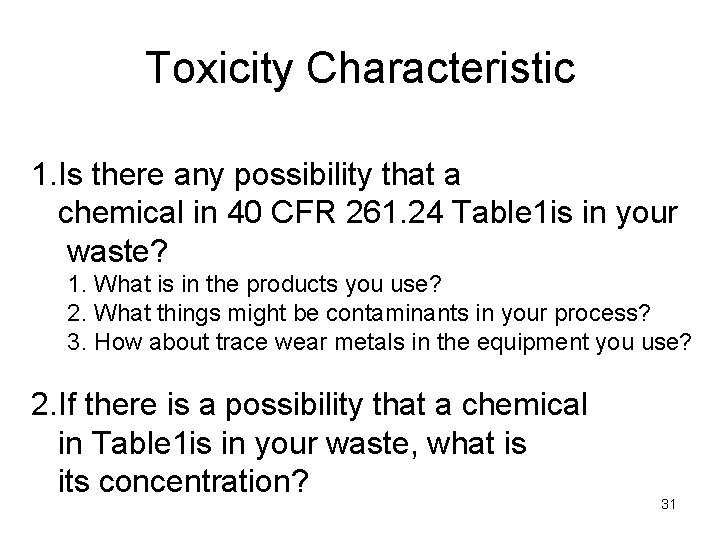 Toxicity Characteristic

1.Is there any possibility that a chemical in 40 CFR 261.24 Table1is in your waste?

1. What is in the products you use?
2. What things might be contaminants in your process?
3. How about trace wear metals in the equipment you use?

2.If there is a possibility that a chemical in Table1is in your waste, what is its concentration?

31